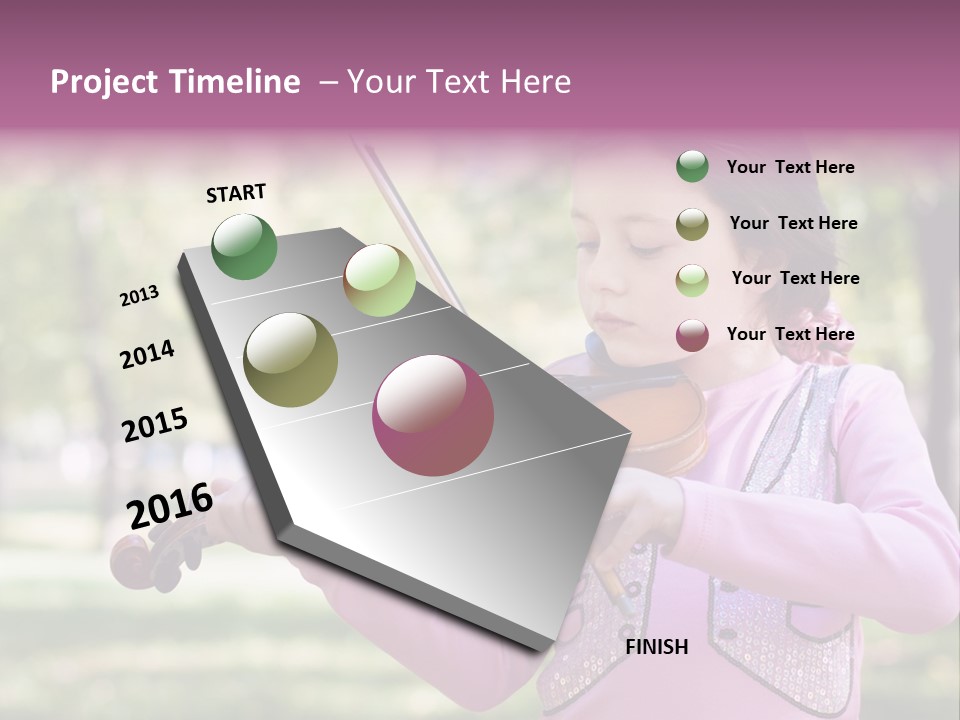 Project Timeline – Your Text Here

START

2013

2014

2015

2016

FINISH

Your Text Here

Your Text Here

Your Text Here

Your Text Here